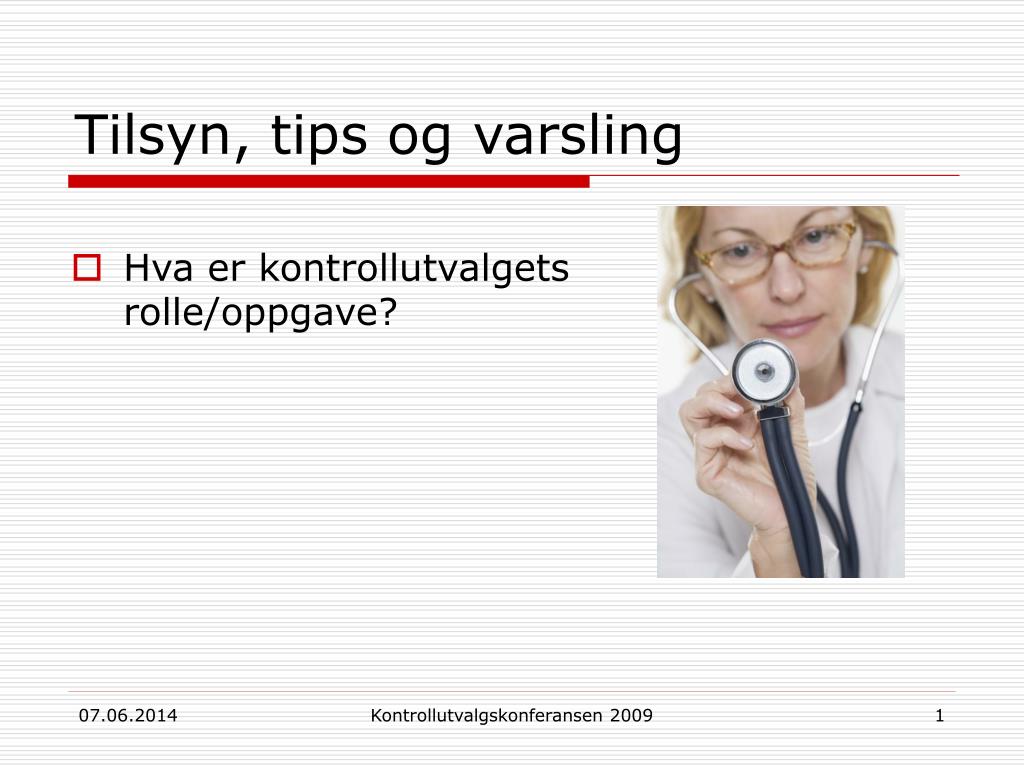 Tilsyn, tips og varsling

Hva er kontrollutvalgets rolle/oppgave?

07.06.2014

Kontrollutvalgskonferansen 2009

1